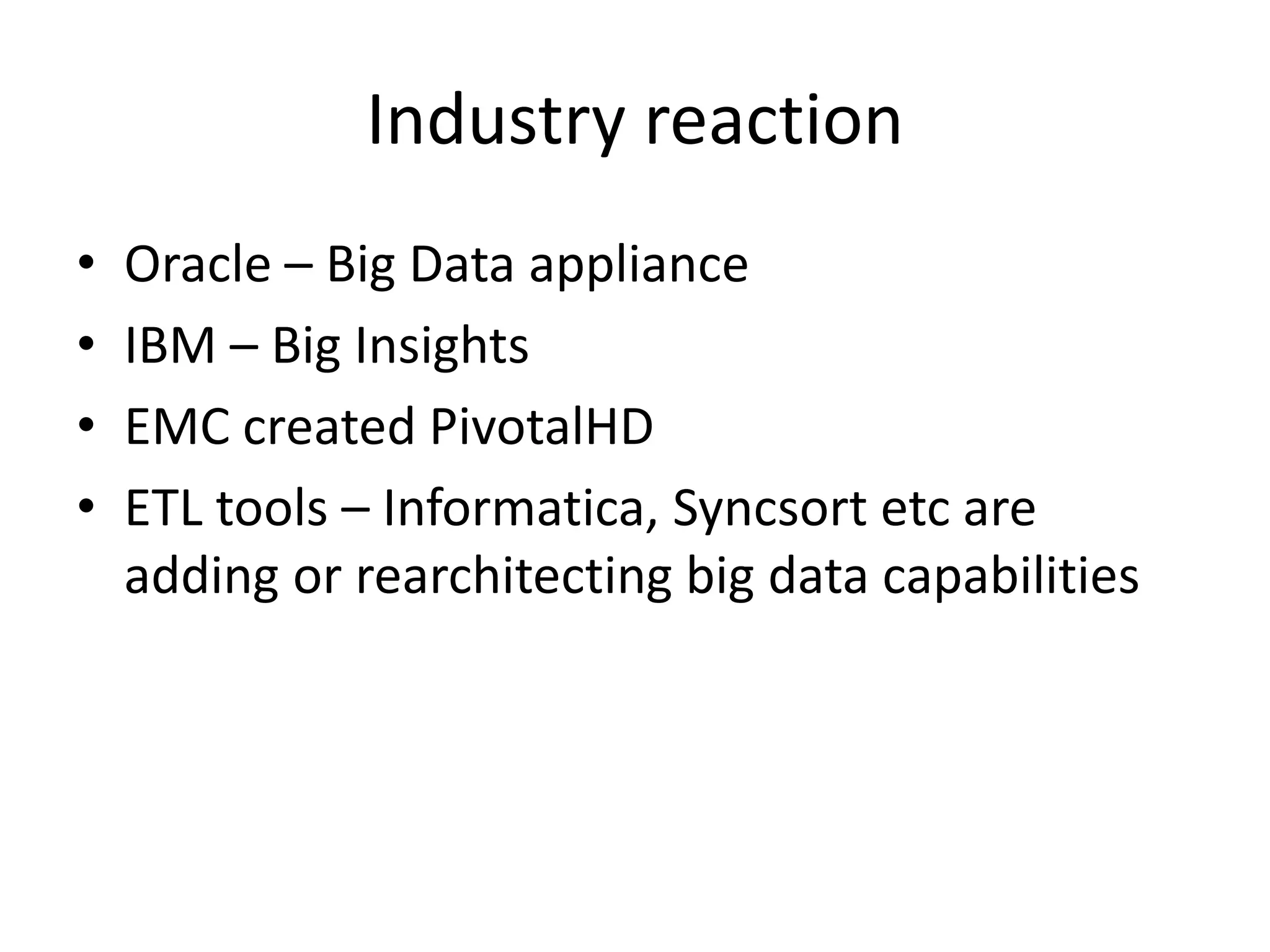 Industry reaction

• Oracle – Big Data appliance
• IBM – Big Insights
• EMC created PivotalHD
• ETL tools – Informatica, Syncsort etc are adding or rearchitecting big data capabilities